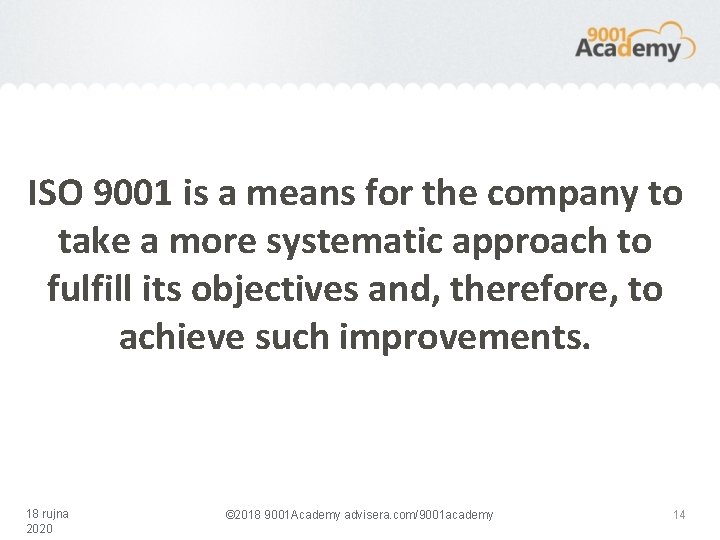 9001 Academy

ISO 9001 is a means for the company to take a more systematic approach to fulfill its objectives and, therefore, to achieve such improvements.

18 rujna 2020

©2018 9001Academy advisera.com/9001academy

14